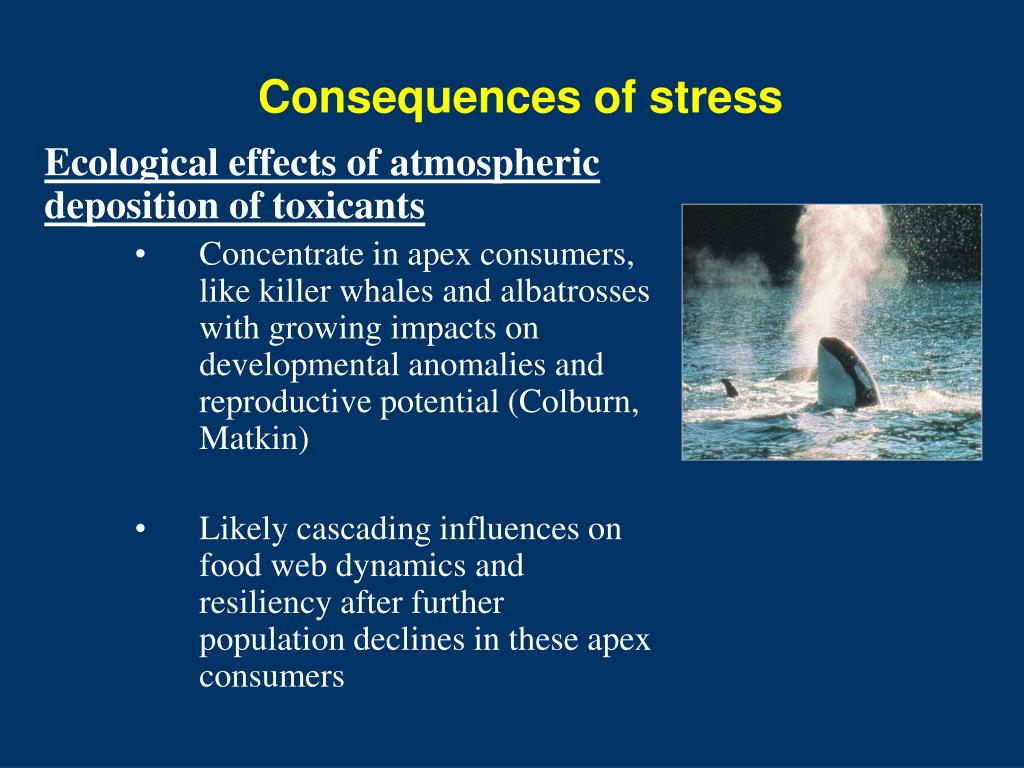 Consequences of stress

Ecological effects of atmospheric deposition of toxicants

• Concentrate in apex consumers, like killer whales and albatrosses with growing impacts on developmental anomalies and reproductive potential (Colburn, Matkin)

• Likely cascading influences on food web dynamics and resiliency after further population declines in these apex consumers